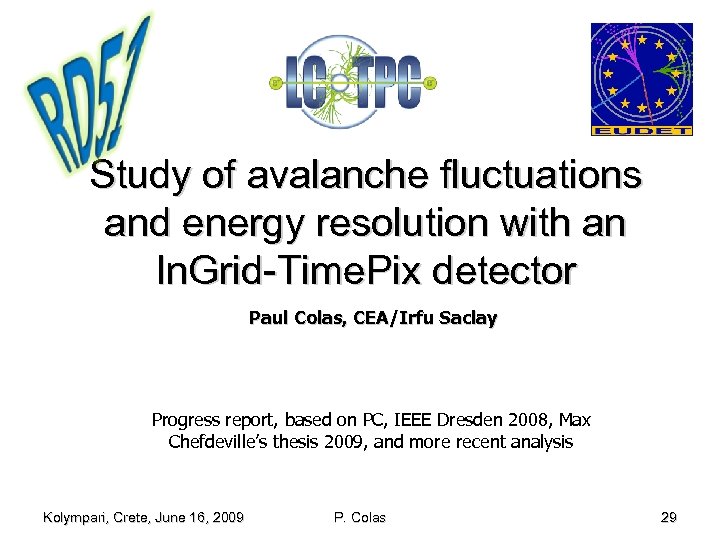 RD51

LC TPC

EUDET

Study of avalanche fluctuations and energy resolution with an InGrid-TimePix detector

Paul Colas, CEA/Irfu Saclay

Progress report, based on PC, IEEE Dresden 2008, Max Chefdeville's thesis 2009, and more recent analysis

Kolympari, Crete, June 16, 2009 P. Colas 29